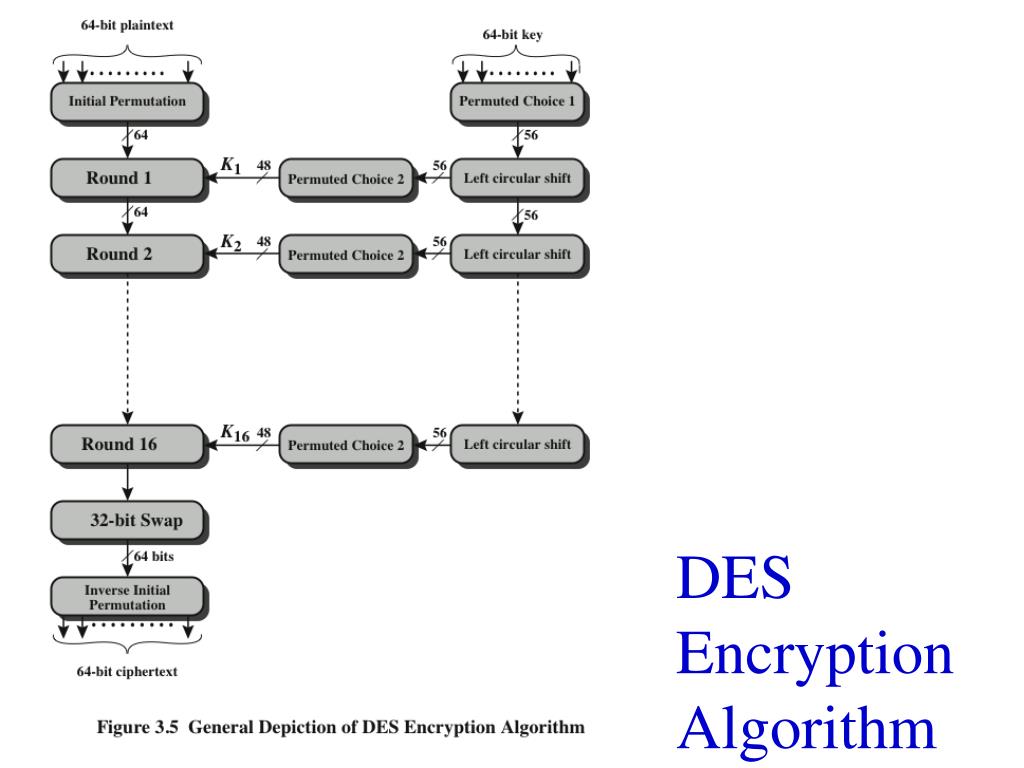 64-bit plaintext

64-bit key

Initial Permutation

Permuted Choice 1

64

56

Round 1

$K_1$

48

Permuted Choice 2

56

Left circular shift

64

56

Round 2

$K_2$

48

Permuted Choice 2

56

Left circular shift

Round 16

$K_{16}$

48

Permuted Choice 2

56

Left circular shift

32-bit Swap

64 bits

Inverse Initial Permutation

64-bit ciphertext

Figure 3.5 General Depiction of DES Encryption Algorithm

DES Encryption Algorithm